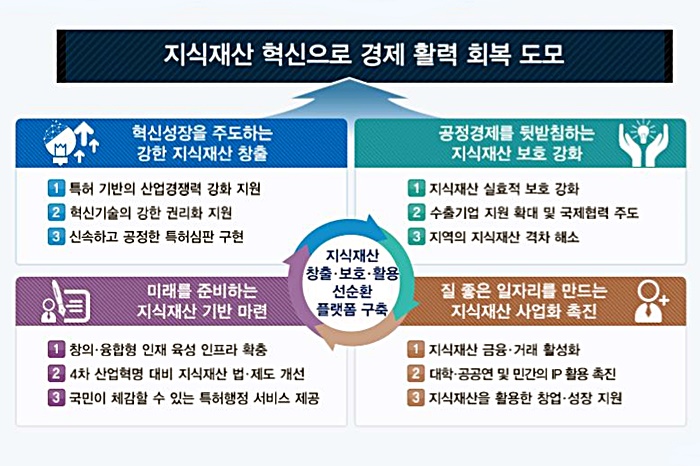 지식재산 혁신으로 경제 활력 회복 도모

혁신성장을 주도하는 강한 지식재산 창출

1 특허 기반의 산업경쟁력 강화 지원
2 혁신기술의 강한 권리화 지원
3 신속하고 공정한 특허심판 구현

공정경제를 뒷받침하는 지식재산 보호 강화

1 지식재산 실효적 보호 강화
2 수출기업 지원 확대 및 국제협력 주도
3 지역의 지식재산 격차 해소

지식재산 창출·보호·활용 선순환 플랫폼 구축

미래를 준비하는 지식재산 기반 마련

1 창의·융합형 인재 육성 인프라 확충
2 4차 산업혁명 대비 지식재산 법·제도 개선
3 국민이 체감할 수 있는 특허행정 서비스 제공

질 좋은 일자리를 만드는 지식재산 사업화 촉진

1 지식재산 금융·거래 활성화
2 대학·공공연 및 민간의 IP 활용 촉진
3 지식재산을 활용한 창업·성장 지원